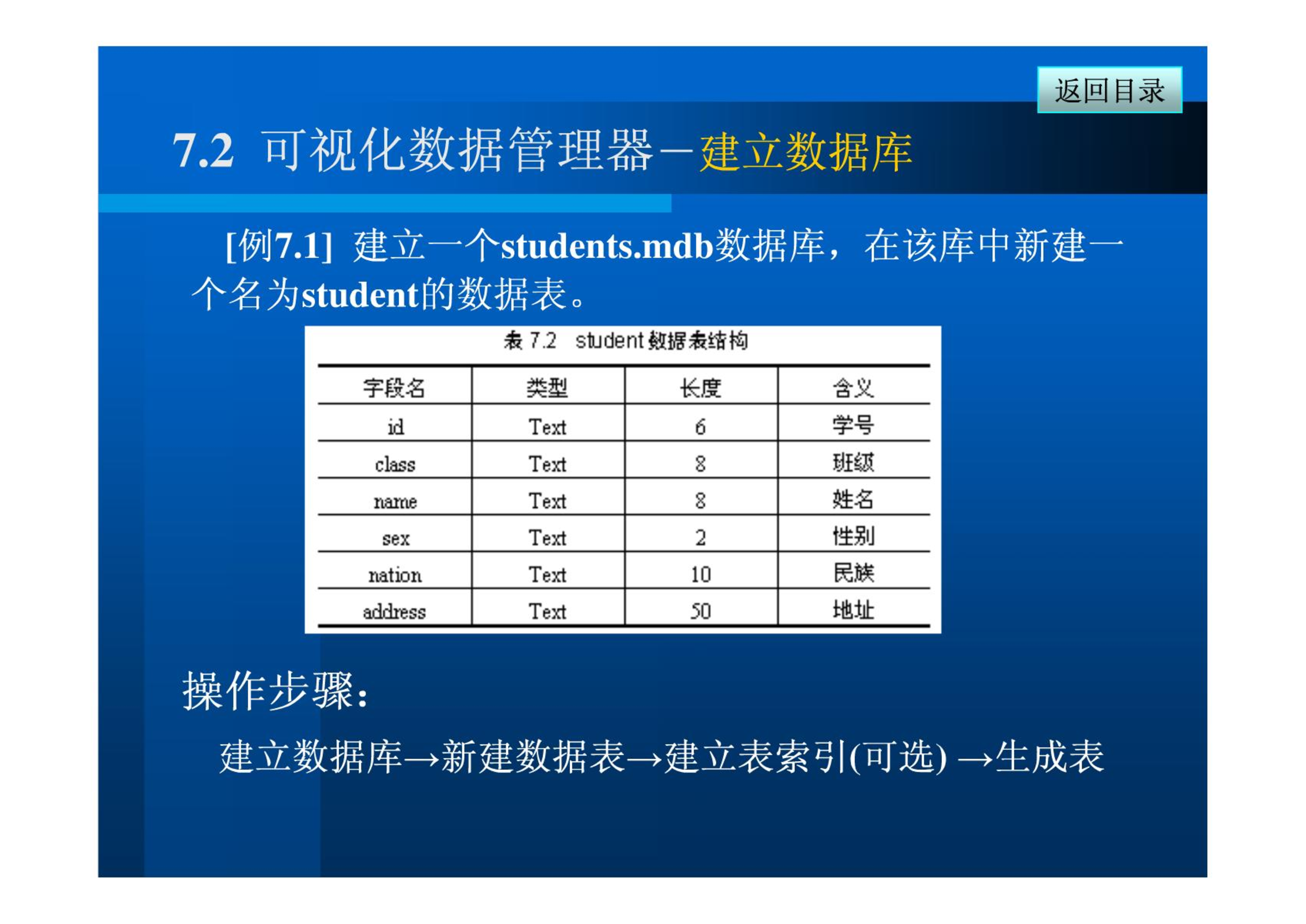 返回目录

7.2 可视化数据管理器－建立数据库

[例7.1] 建立一个students.mdb数据库，在该库中新建一个名为student的数据表。

表 7.2 student 数据表结构

| 字段名 | 类型 | 长度 | 含义 |
|---|---|---|---|
| id | Text | 6 | 学号 |
| class | Text | 8 | 班级 |
| name | Text | 8 | 姓名 |
| sex | Text | 2 | 性别 |
| nation | Text | 10 | 民族 |
| address | Text | 50 | 地址 |

操作步骤:

建立数据库→新建数据表→建立表索引(可选) →生成表